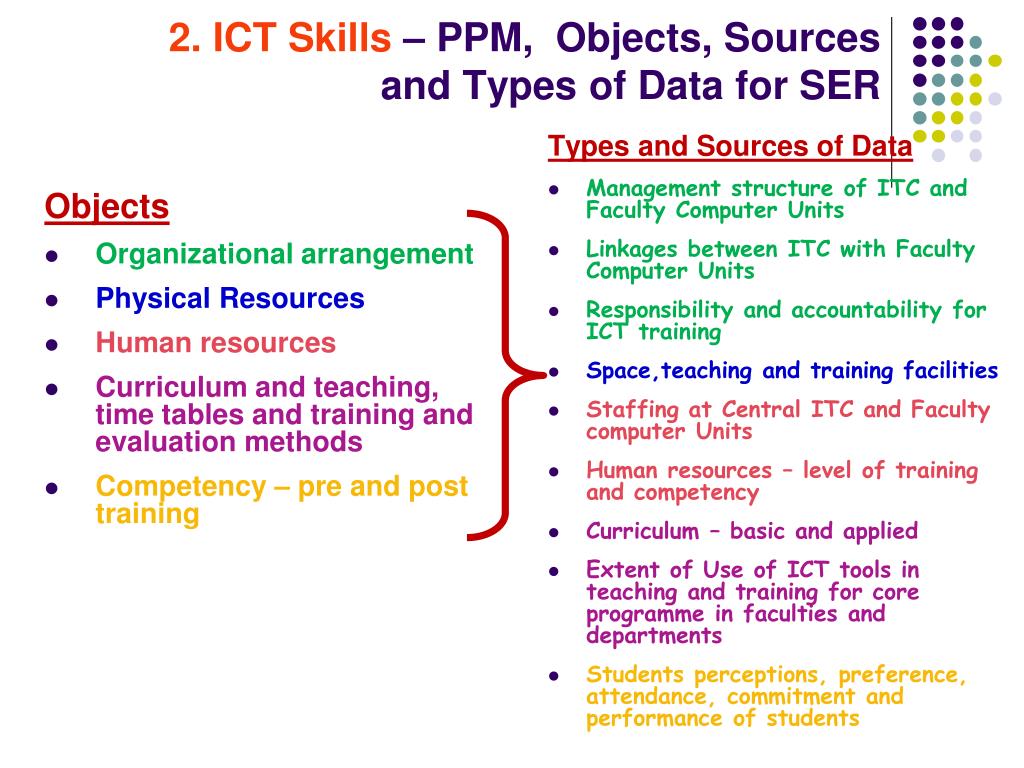 2. ICT Skills – PPM, Objects, Sources and Types of Data for SER

Objects

- Organizational arrangement
- Physical Resources
- Human resources
- Curriculum and teaching, time tables and training and evaluation methods
- Competency – pre and post training

Types and Sources of Data

- Management structure of ITC and Faculty Computer Units
- Linkages between ITC with Faculty Computer Units
- Responsibility and accountability for ICT training
- Space,teaching and training facilities
- Staffing at Central ITC and Faculty computer Units
- Human resources – level of training and competency
- Curriculum – basic and applied
- Extent of Use of ICT tools in teaching and training for core programme in faculties and departments
- Students perceptions, preference, attendance, commitment and performance of students